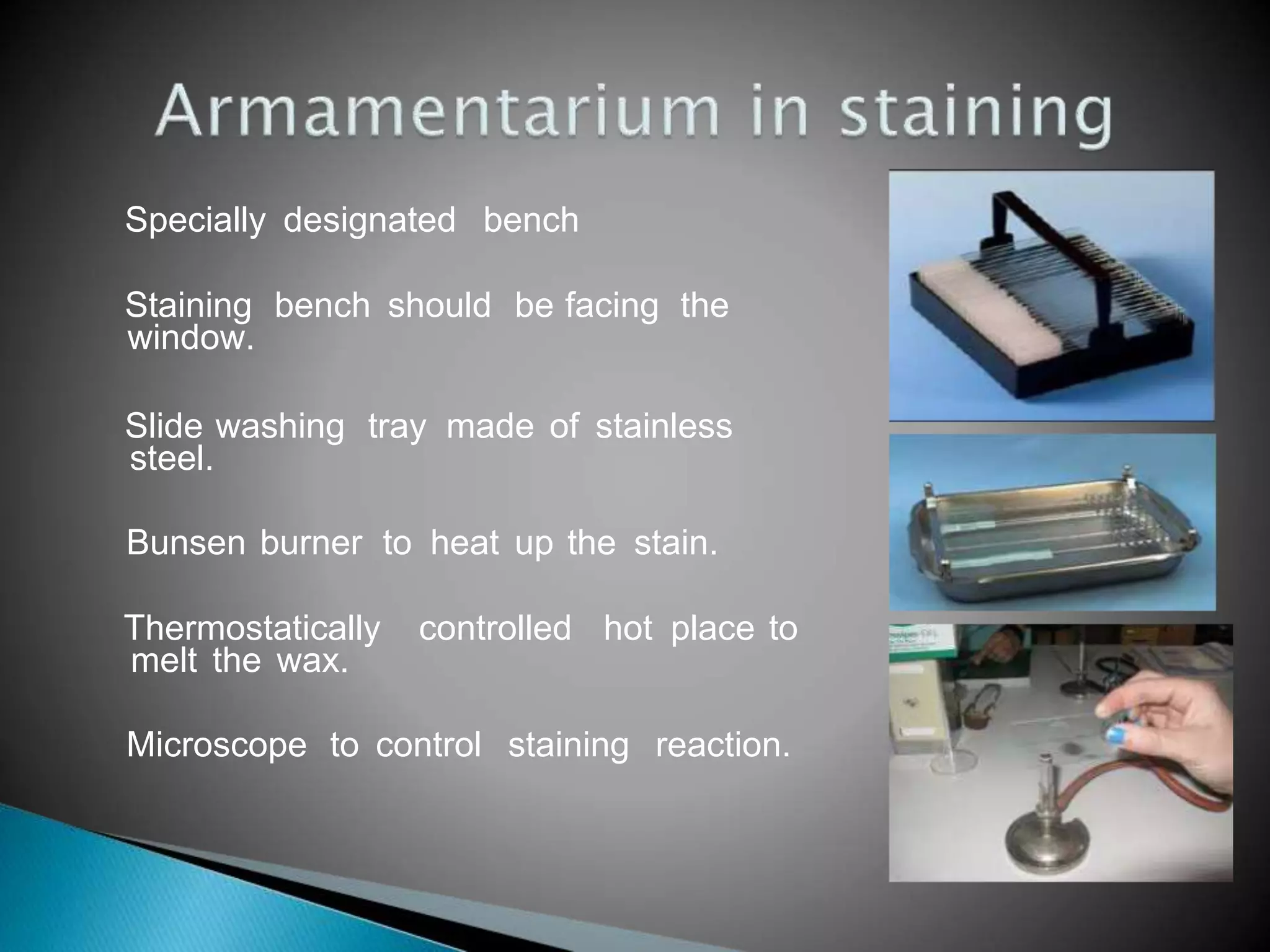 Armamentarium in staining

Specially designated bench

Staining bench should be facing the window.

Slide washing tray made of stainless steel.

Bunsen burner to heat up the stain.

Thermostatically controlled hot place to melt the wax.

Microscope to control staining reaction.